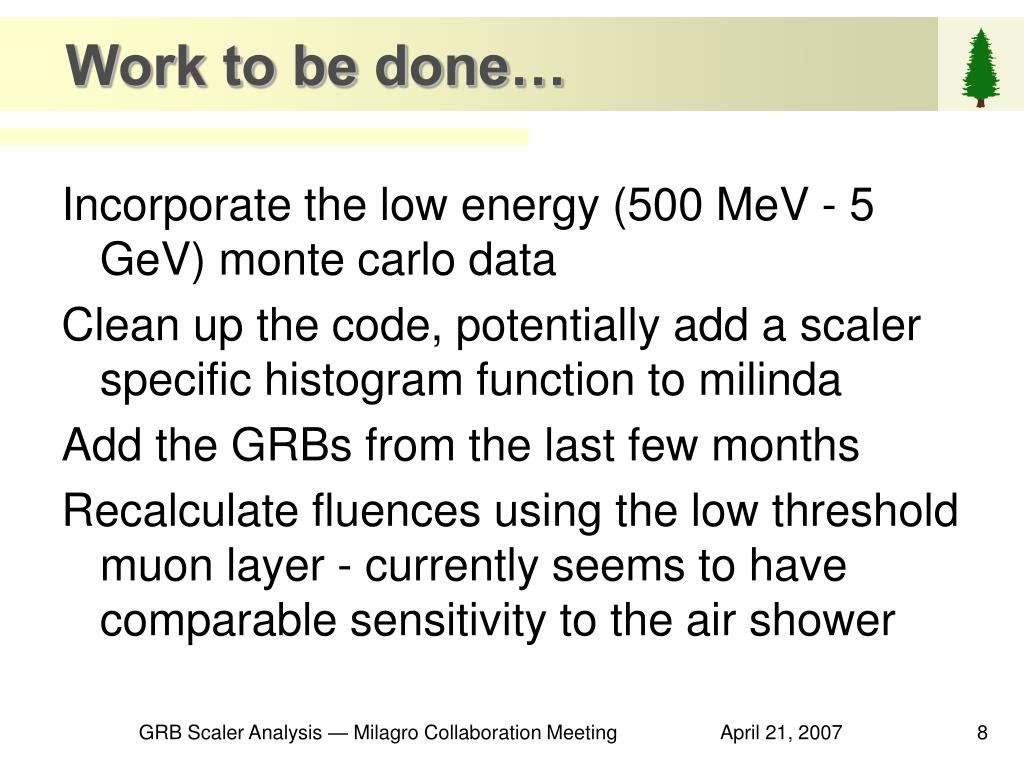 Work to be done…

Incorporate the low energy (500 MeV - 5 GeV) monte carlo data

Clean up the code, potentially add a scaler specific histogram function to milinda

Add the GRBs from the last few months

Recalculate fluences using the low threshold muon layer - currently seems to have comparable sensitivity to the air shower

GRB Scaler Analysis — Milagro Collaboration Meeting April 21, 2007 8